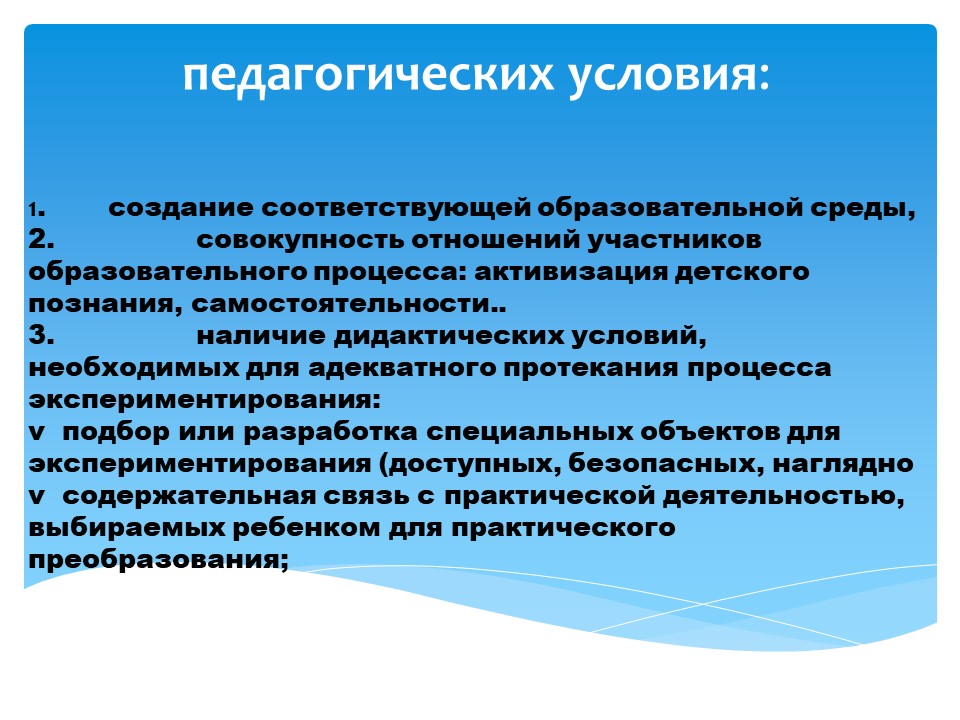 педагогических условия:

1. создание соответствующей образовательной среды,
2. совокупность отношений участников образовательного процесса: активизация детского познания, самостоятельности..
3. наличие дидактических условий, необходимых для адекватного протекания процесса экспериментирования:
v подбор или разработка специальных объектов для экспериментирования (доступных, безопасных, наглядно
v содержательная связь с практической деятельностью, выбираемых ребенком для практического преобразования;